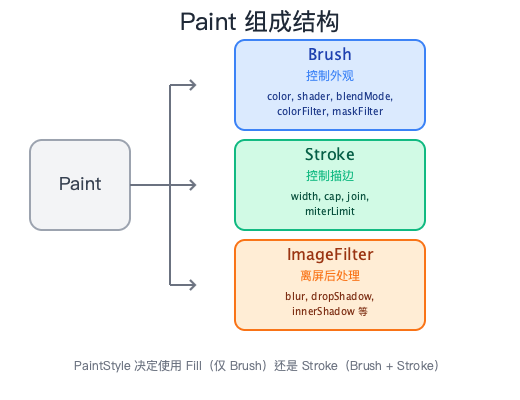 Paint 组成结构

Paint

Brush
控制外观
color, shader, blendMode, colorFilter, maskFilter

Stroke
控制描边
width, cap, join, miterLimit

ImageFilter
离屏后处理
blur, dropShadow, innerShadow 等

PaintStyle 决定使用 Fill（仅 Brush）还是 Stroke（Brush + Stroke）